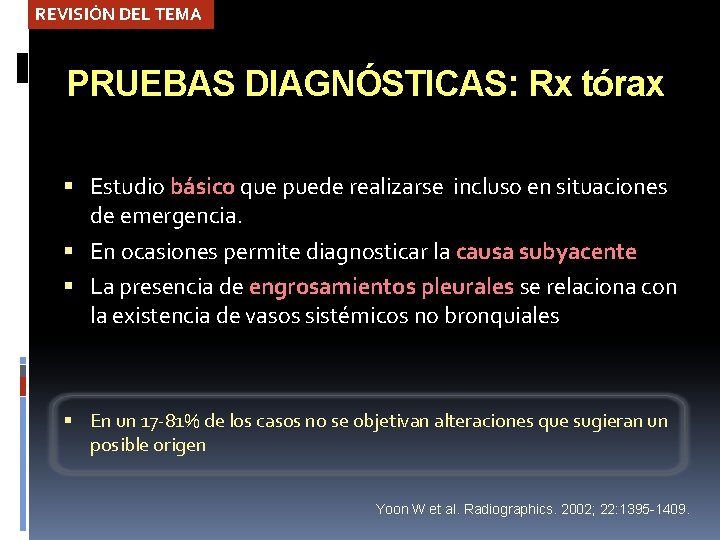 REVISIÓN DEL TEMA

PRUEBAS DIAGNÓSTICAS: Rx tórax

▪ Estudio básico que puede realizarse incluso en situaciones de emergencia.
▪ En ocasiones permite diagnosticar la causa subyacente
▪ La presencia de engrosamientos pleurales se relaciona con la existencia de vasos sistémicos no bronquiales

▪ En un 17-81% de los casos no se objetivan alteraciones que sugieran un posible origen

Yoon W et al. Radiographics. 2002; 22:1395-1409.